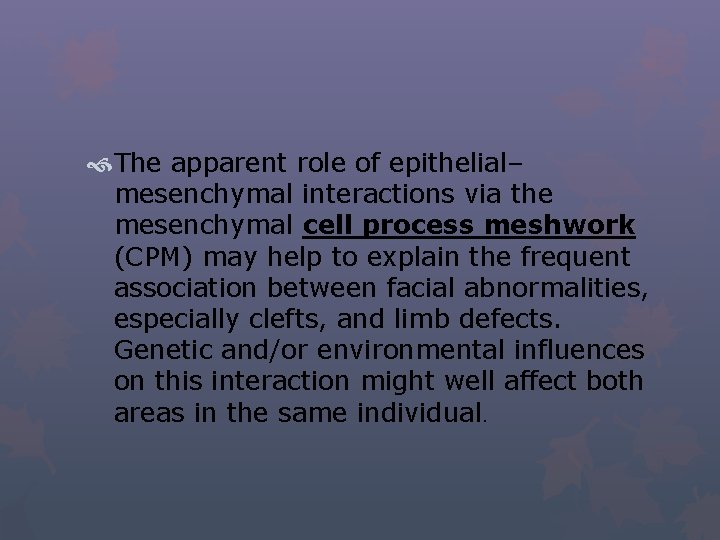 The apparent role of epithelial–mesenchymal interactions via the mesenchymal cell process meshwork (CPM) may help to explain the frequent association between facial abnormalities, especially clefts, and limb defects. Genetic and/or environmental influences on this interaction might well affect both areas in the same individual.